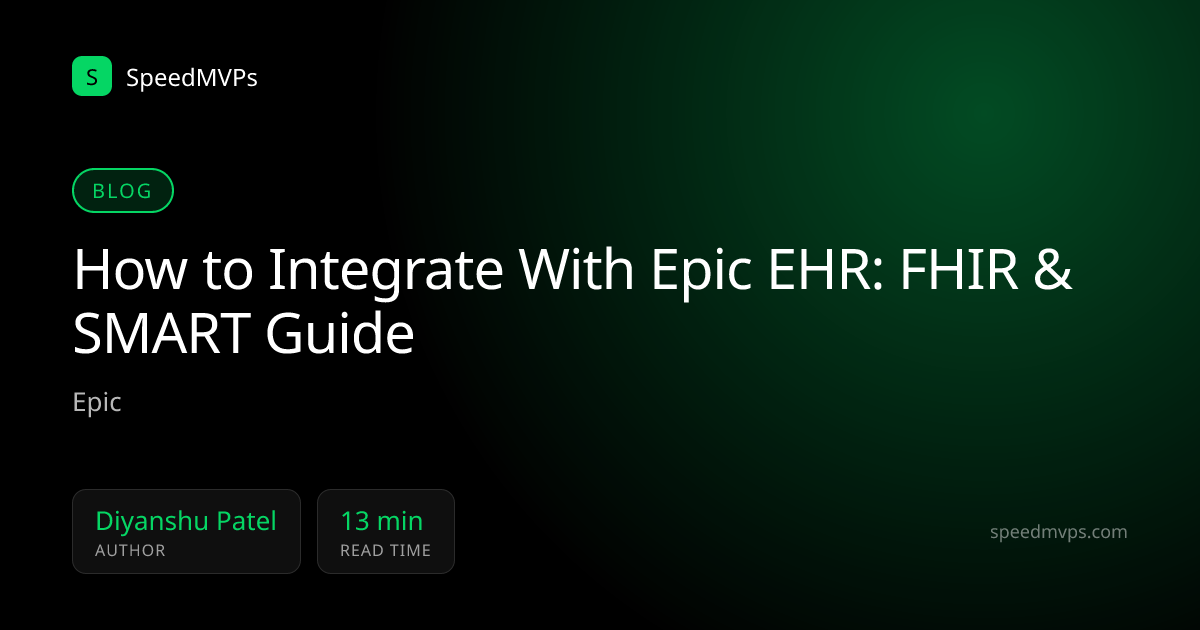 S SpeedMVPs

BLOG

How to Integrate With Epic EHR: FHIR & SMART Guide

Epic

Diyanshu Patel
AUTHOR

13 min
READ TIME

speedmvps.com